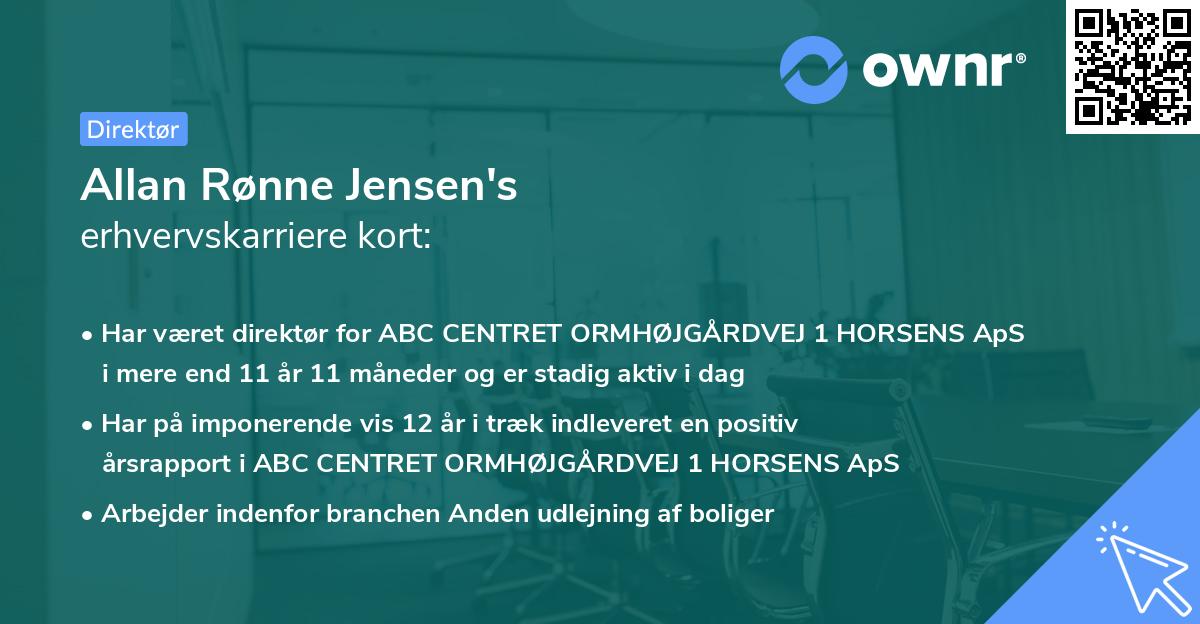 ownr®

Direktør

Allan Rønne Jensen's
erhvervskarriere kort:

• Har været direktør for ABC CENTRET ORMHØJGÅRDVEJ 1 HORSENS ApS i mere end 11 år 11 måneder og er stadig aktiv i dag

• Har på imponerende vis 12 år i træk indleveret en positiv årsrapport i ABC CENTRET ORMHØJGÅRDVEJ 1 HORSENS ApS

• Arbejder indenfor branchen Anden udlejning af boliger